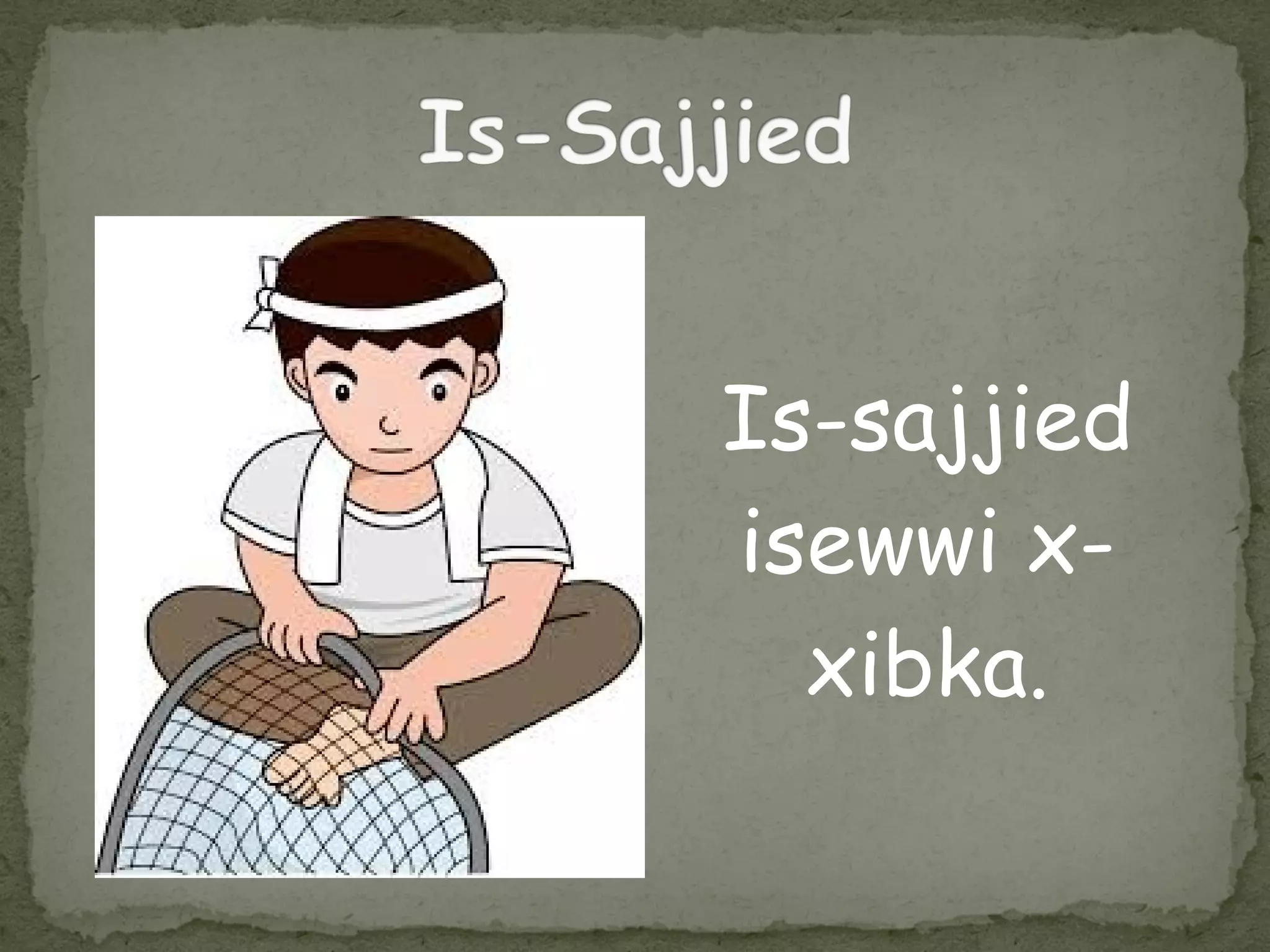 Is-Sajjied

Is-sajjied isewwi x-xibka.